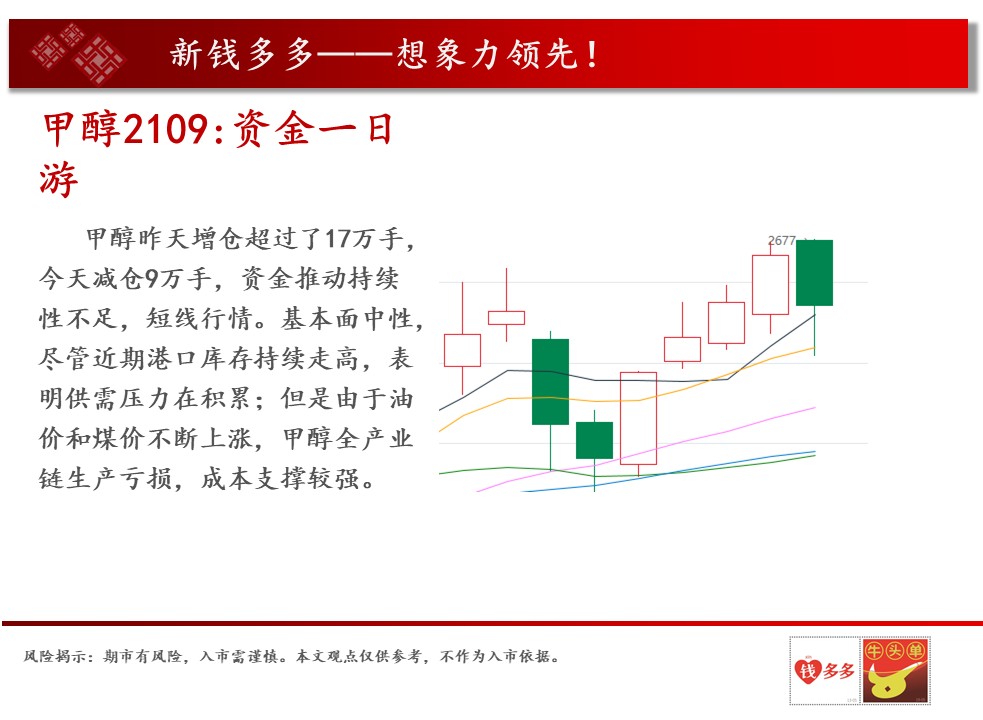 新钱多多——想象力领先！

甲醇2109:资金一日游

甲醇昨天增仓超过了17万手，今天减仓9万手，资金推动持续性不足，短线行情。基本面中性，尽管近期港口库存持续走高，表明供需压力在积累；但是由于油价和煤价不断上涨，甲醇全产业链生产亏损，成本支撑较强。

2677

风险揭示：期市有风险，入市需谨慎。本文观点仅供参考，不作为入市依据。

钱多多

牛头单